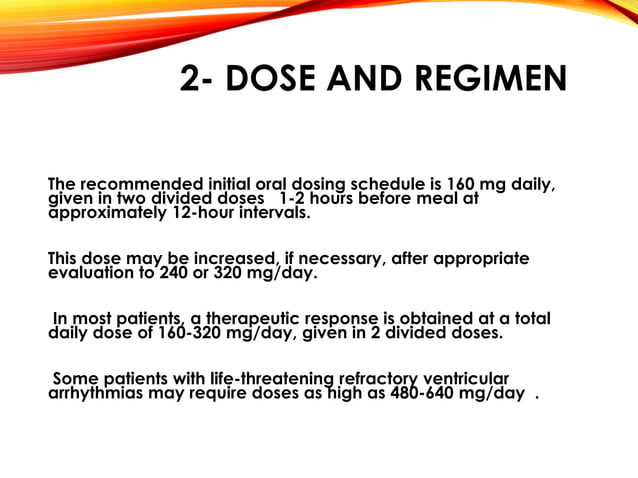 2- DOSE AND REGIMEN

The recommended initial oral dosing schedule is 160 mg daily, given in two divided doses 1-2 hours before meal at approximately 12-hour intervals.

This dose may be increased, if necessary, after appropriate evaluation to 240 or 320 mg/day.

In most patients, a therapeutic response is obtained at a total daily dose of 160-320 mg/day, given in 2 divided doses.

Some patients with life-threatening refractory ventricular arrhythmias may require doses as high as 480-640 mg/day .